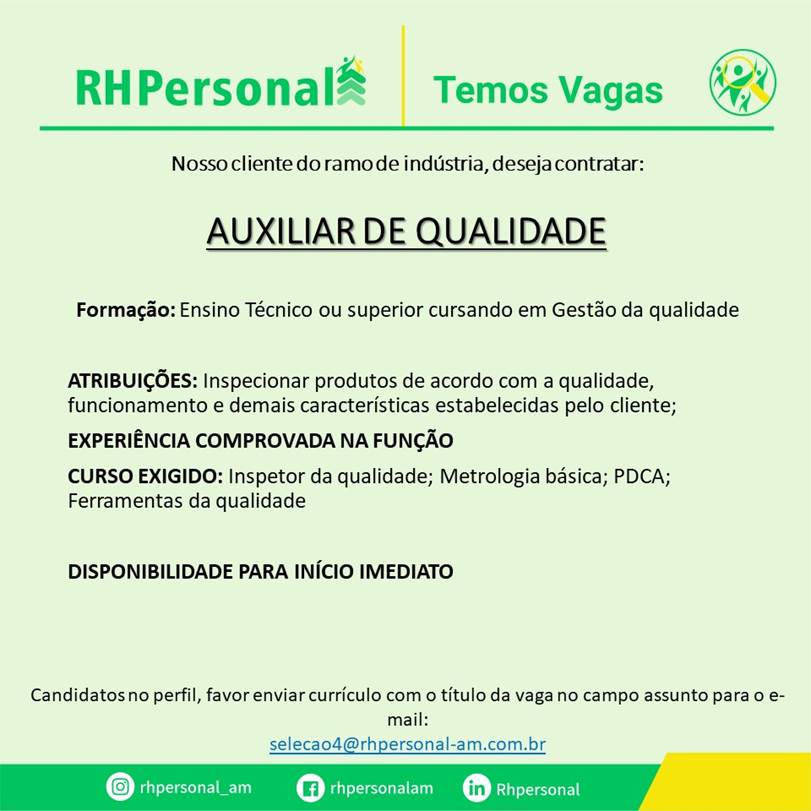 RHPersonal

Temos Vagas

Nosso cliente do ramo de indústria, deseja contratar:

AUXILIAR DE QUALIDADE

Formação: Ensino Técnico ou superior cursando em Gestão da qualidade

ATRIBUIÇÕES: Inspecionar produtos de acordo com a qualidade, funcionamento e demais características estabelecidas pelo cliente;

EXPERIÊNCIA COMPROVADA NA FUNÇÃO

CURSO EXIGIDO: Inspetor da qualidade; Metrologia básica; PDCA; Ferramentas da qualidade

DISPONIBILIDADE PARA INÍCIO IMEDIATO

Candidatos no perfil, favor enviar currículo com o título da vaga no campo assunto para o e-mail:
selecao4@rhpersonal-am.com.br

rhpersonal_am rhpersonalam Rhpersonal